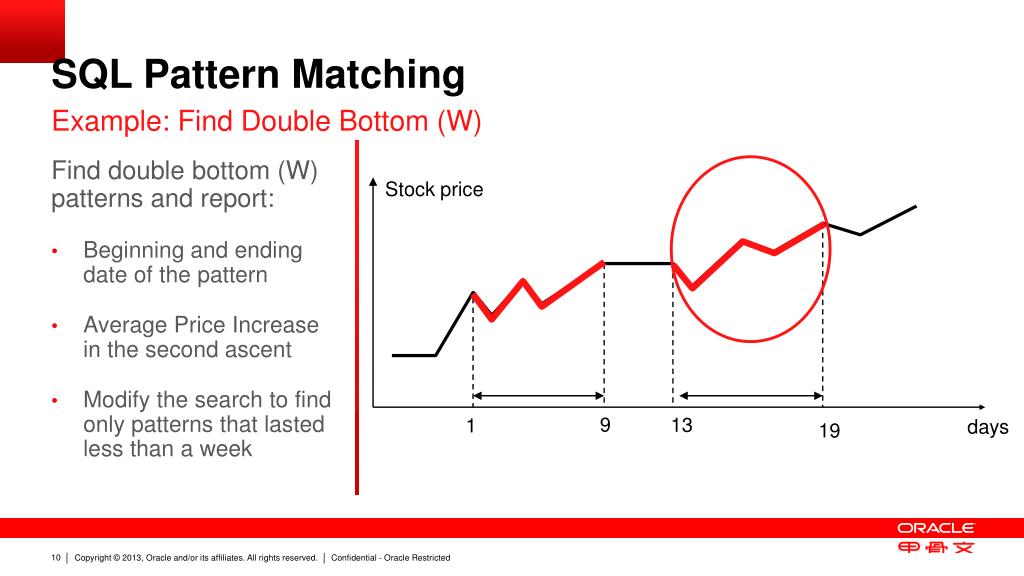 SQL Pattern Matching

Example: Find Double Bottom (W)

Find double bottom (W) patterns and report:

• Beginning and ending date of the pattern

• Average Price Increase in the second ascent

• Modify the search to find only patterns that lasted less than a week

Stock price

1 9 13 19 days

ORACLE
甲骨文

10 | Copyright © 2013, Oracle and/or its affiliates. All rights reserved. | Confidential - Oracle Restricted